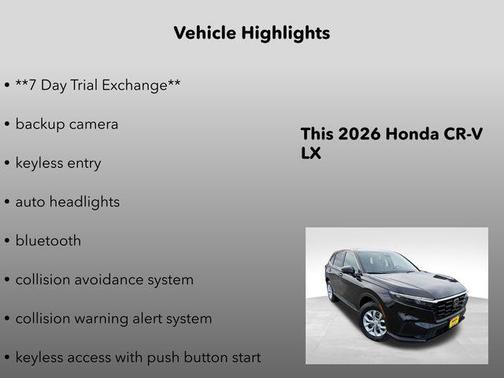 Vehicle Highlights

• **7 Day Trial Exchange**

• backup camera

• keyless entry

• auto headlights

• bluetooth

• collision avoidance system

• collision warning alert system

• keyless access with push button start

This 2026 Honda CR-V LX